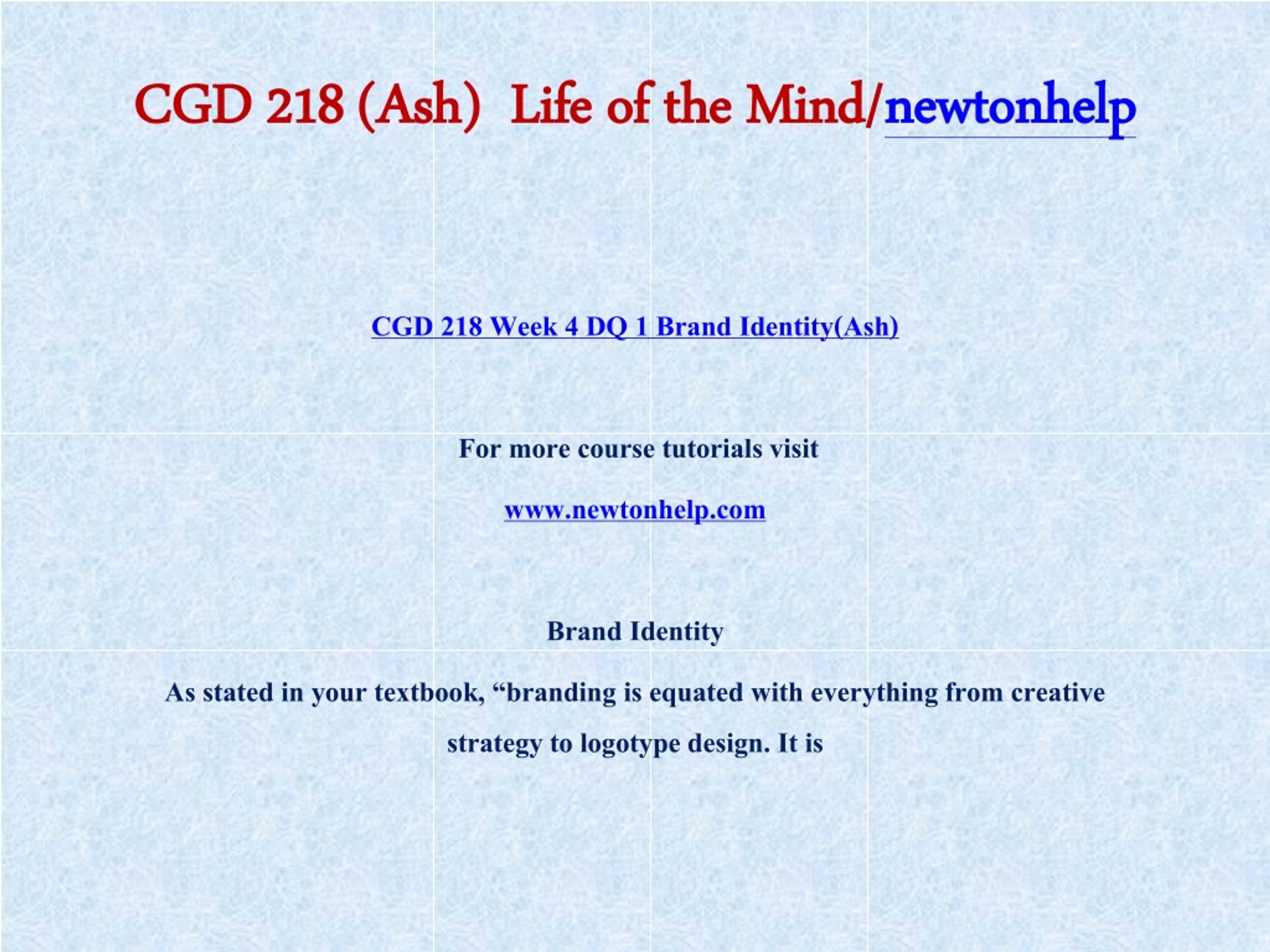 CGD 218 (Ash)  Life of the Mind/newtonhelp

CGD 218 Week 4 DQ 1 Brand Identity(Ash)

For more course tutorials visit

www.newtonhelp.com

Brand Identity

As stated in your textbook, “branding is equated with everything from creative strategy to logotype design. It is